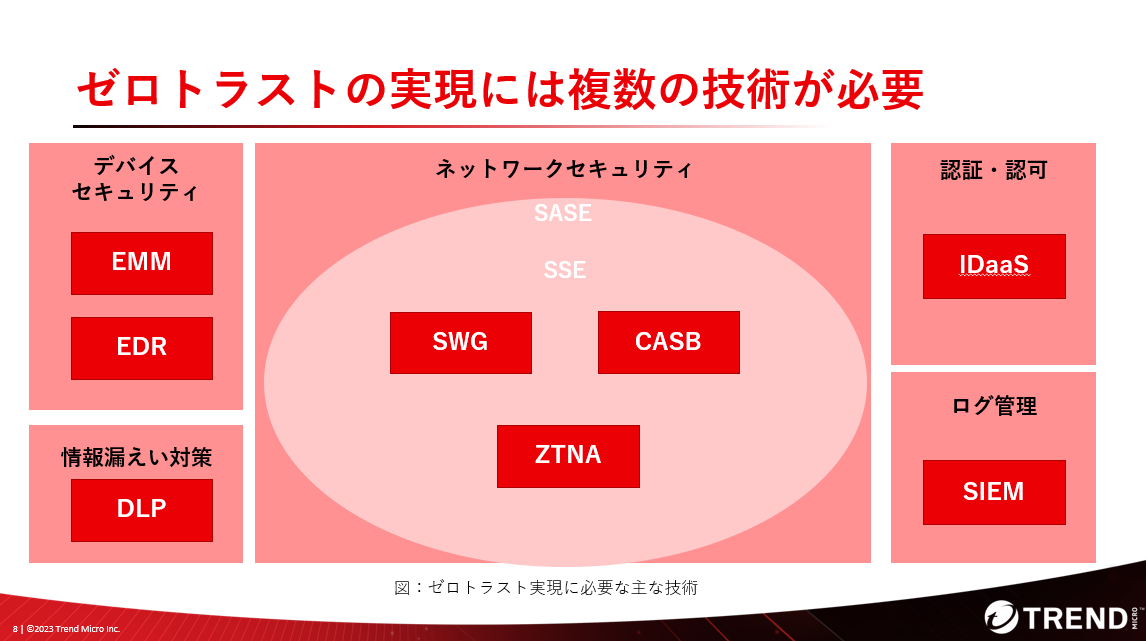 ゼロトラストの実現には複数の技術が必要

デバイス
セキュリティ

EMM

EDR

情報漏えい対策

DLP

ネットワークセキュリティ

SASE

SSE

SWG

CASB

ZTNA

認証・認可

IDaaS

ログ管理

SIEM

図：ゼロトラスト実現に必要な主な技術

8 | ©2023 Trend Micro Inc.

TREND MICRO